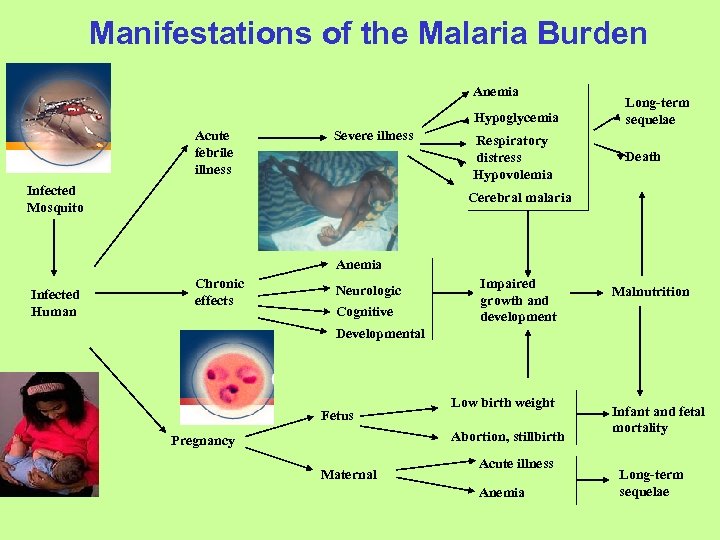 Manifestations of the Malaria Burden

Infected Mosquito

Infected Human

Acute febrile illness

Severe illness

Anemia

Hypoglycemia

Respiratory distress

Hypovolemia

Cerebral malaria

Long-term sequelae

Death

Chronic effects

Anemia

Neurologic

Cognitive

Developmental

Impaired growth and development

Malnutrition

Pregnancy

Fetus

Low birth weight

Abortion, stillbirth

Infant and fetal mortality

Maternal

Acute illness

Anemia

Long-term sequelae